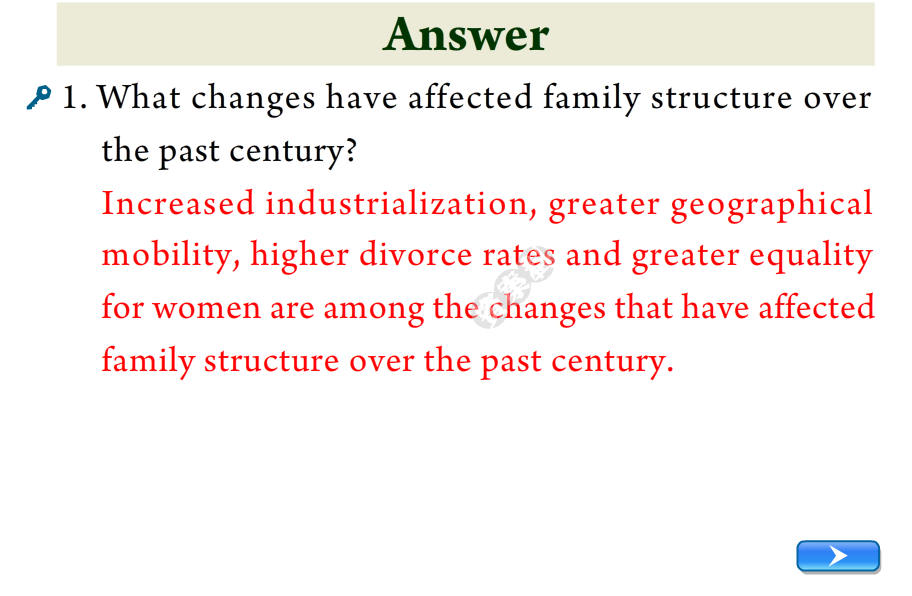 Answer

1. What changes have affected family structure over the past century?

Increased industrialization, greater geographical mobility, higher divorce rates and greater equality for women are among the changes that have affected family structure over the past century.